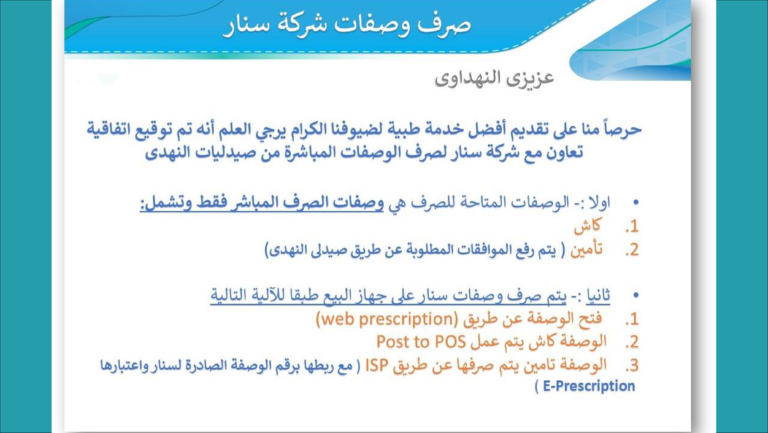 صرف وصفات شركة سنار

عزيزى النهداوى

حرصاً منا على تقديم أفضل خدمة طبية لضيوفنا الكرام يرجي العلم أنه تم توقيع اتفاقية تعاون مع شركة سنار لصرف الوصفات المباشرة من صيدليات النهدى

• اولا :- الوصفات المتاحة للصرف هي وصفات الصرف المباشر فقط وتشمل:
1. كاش
2. تأمين ( يتم رفع الموافقات المطلوبة عن طريق صيدلى النهدى)

• ثانيا :- يتم صرف وصفات سنار على جهاز البيع طبقا للآلية التالية
1. فتح الوصفة عن طريق (web prescription)
2. الوصفة كاش يتم عمل Post to POS
3. الوصفة تامين يتم صرفها عن طريق ISP ( مع ربطها برقم الوصفة الصادرة لسنار واعتبارها E-Prescription )